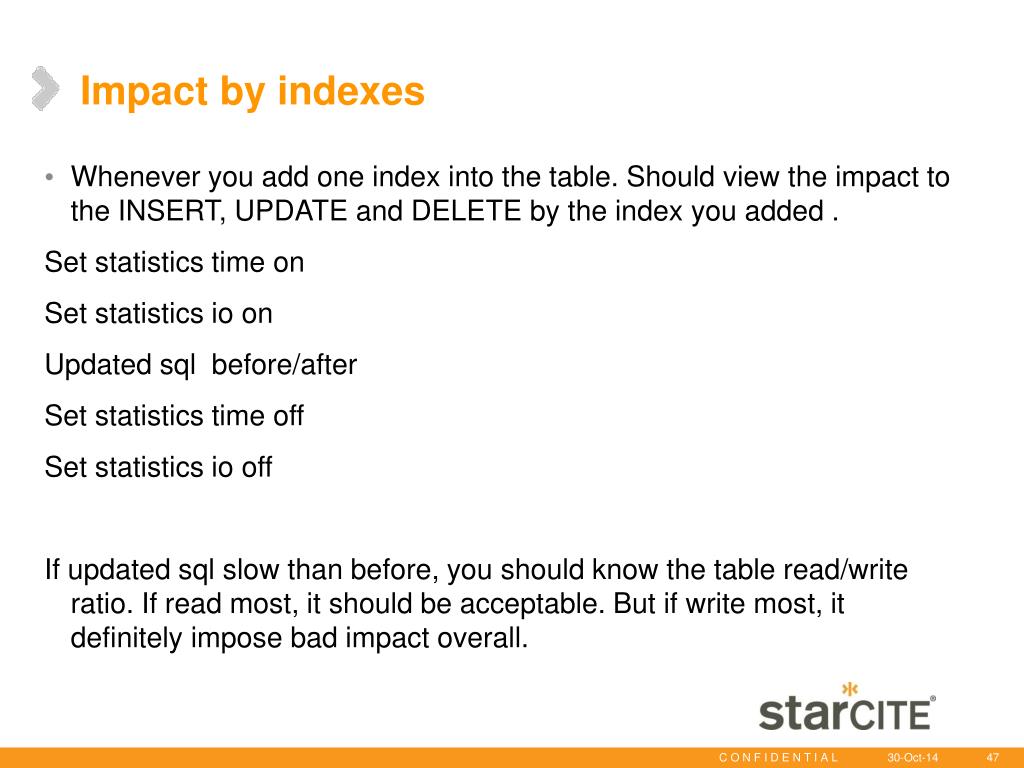 Impact by indexes

• Whenever you add one index into the table. Should view the impact to the INSERT, UPDATE and DELETE by the index you added .

Set statistics time on

Set statistics io on

Updated sql  before/after

Set statistics time off

Set statistics io off

If updated sql slow than before, you should know the table read/write ratio. If read most, it should be acceptable. But if write most, it definitely impose bad impact overall.

starCITE®

CONFIDENTIAL 30-Oct-14 47